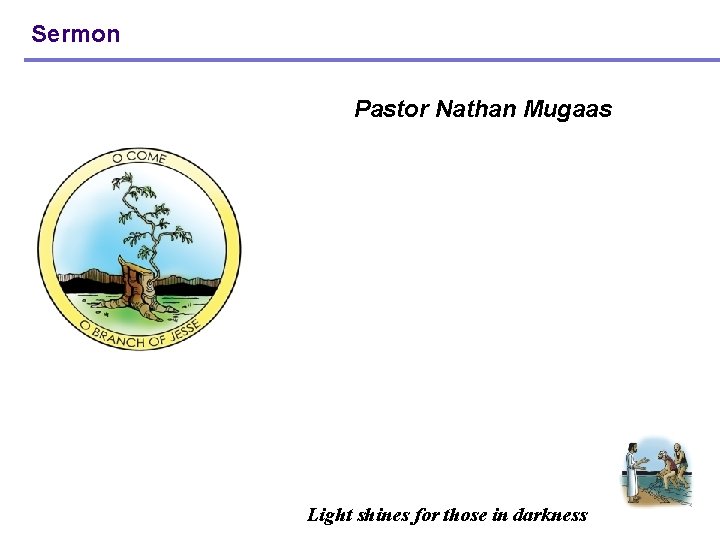 Sermon

Pastor Nathan Mugaas

O COME

O BRANCH OF JESSE

Light shines for those in darkness